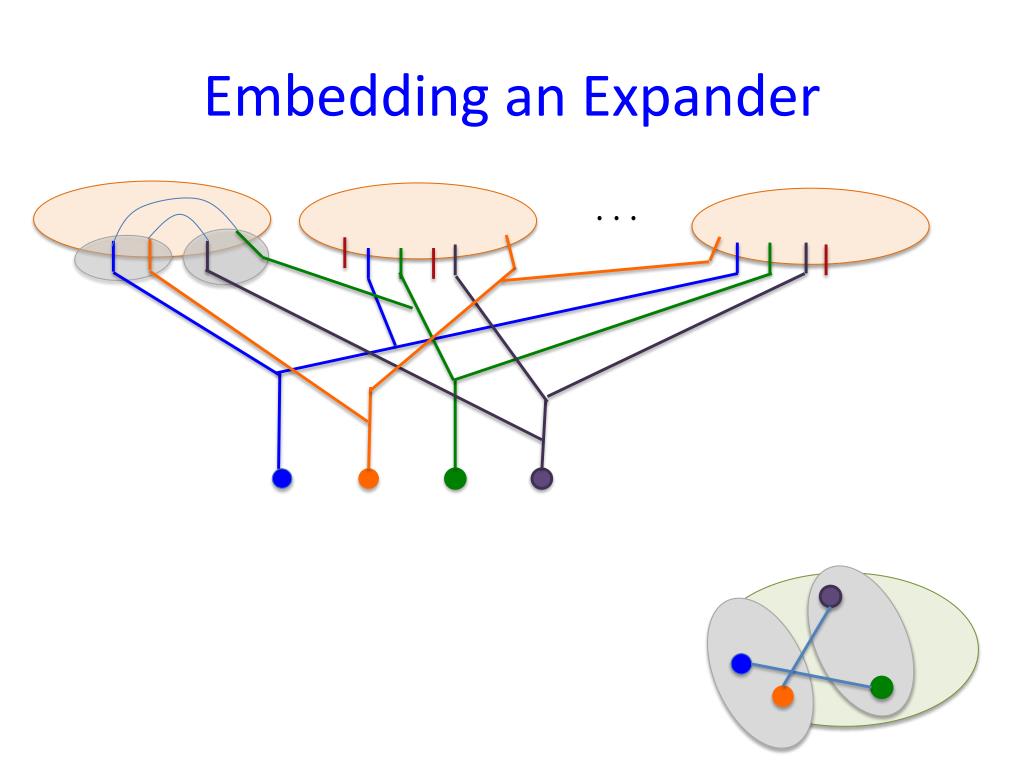 Embedding an Expander

. . .